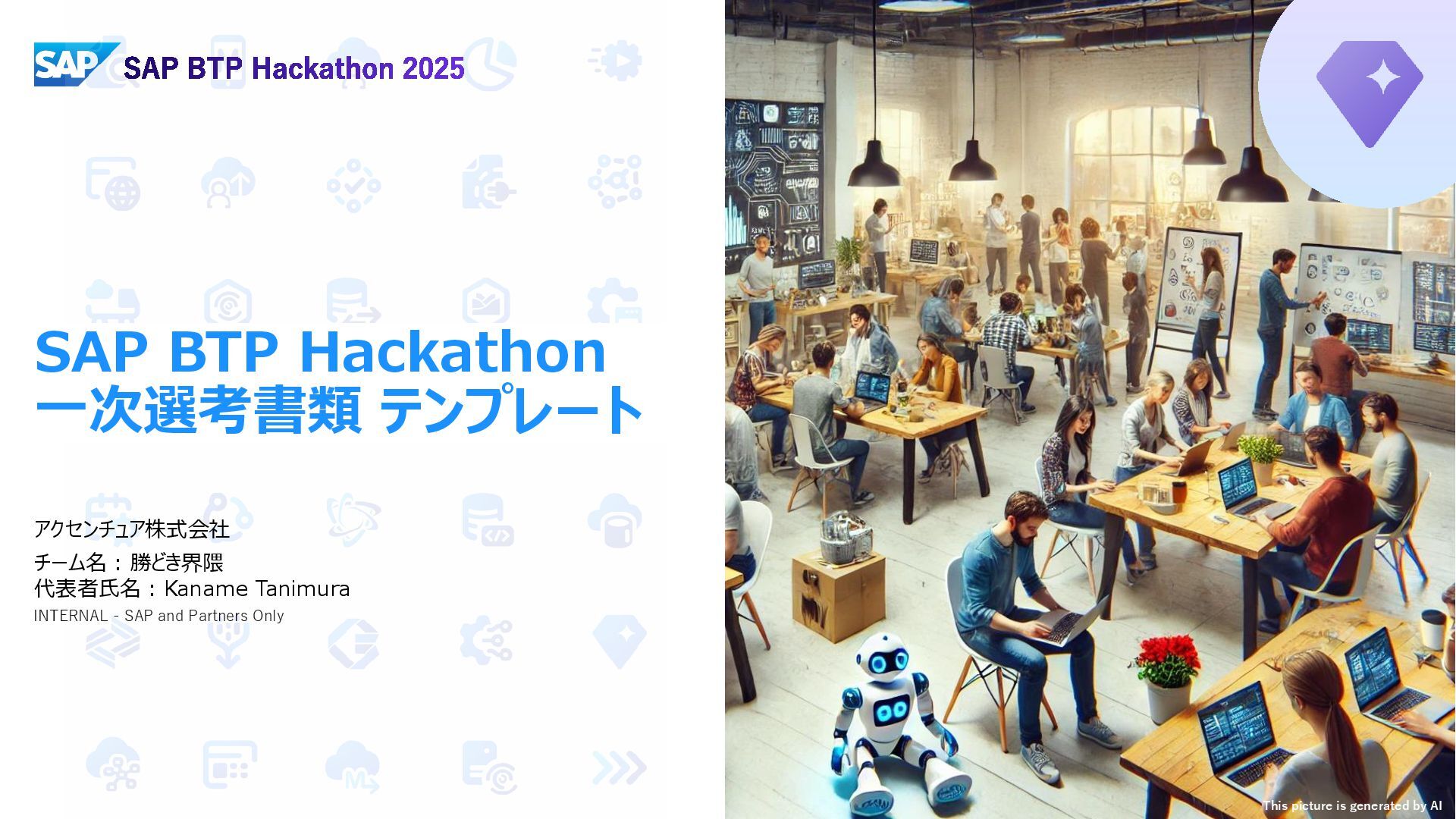 SAP SAP BTP Hackathon 2025

SAP BTP Hackathon
一次選考書類 テンプレート

アクセンチュア株式会社

チーム名：勝どき界隈
代表者氏名：Kaname Tanimura
INTERNAL - SAP and Partners Only

This picture is generated by AI